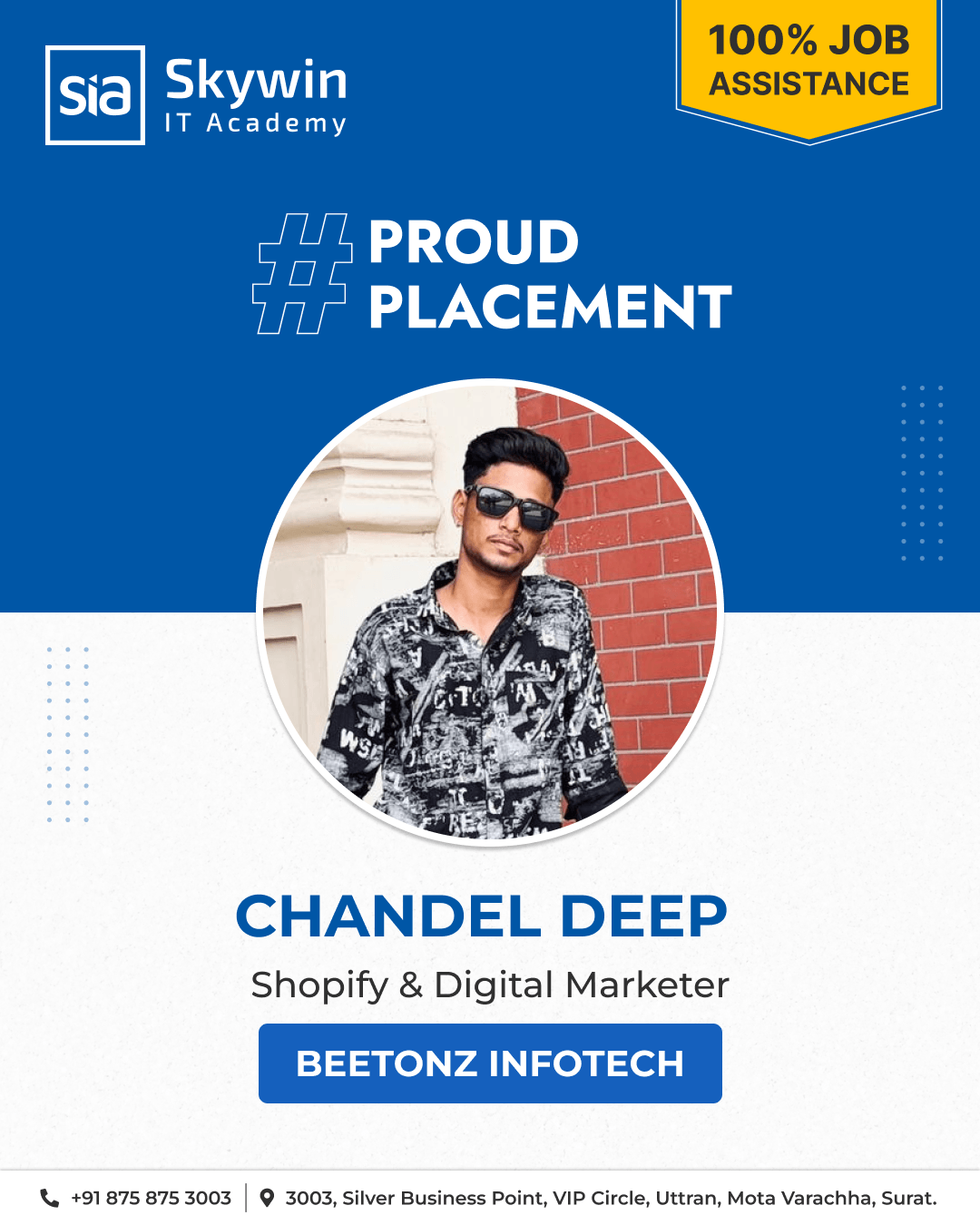 sia Skywin IT Academy

100% JOB ASSISTANCE

# PROUD PLACEMENT

CHANDEL DEEP

Shopify & Digital Marketer

BEETONZ INFOTECH

+91 875 875 3003 | 3003, Silver Business Point, VIP Circle, Uttran, Mota Varachha, Surat.